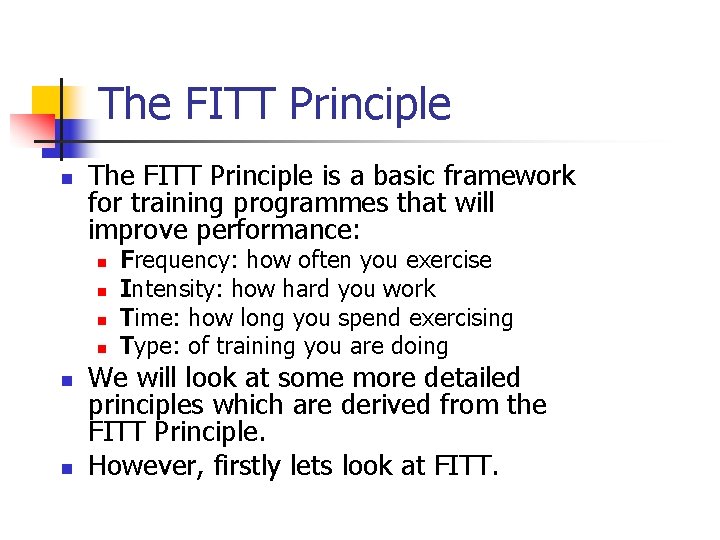 The FITT Principle

- The FITT Principle is a basic framework for training programmes that will improve performance:
  - Frequency: how often you exercise
  - Intensity: how hard you work
  - Time: how long you spend exercising
  - Type: of training you are doing
- We will look at some more detailed principles which are derived from the FITT Principle.
- However, firstly lets look at FITT.